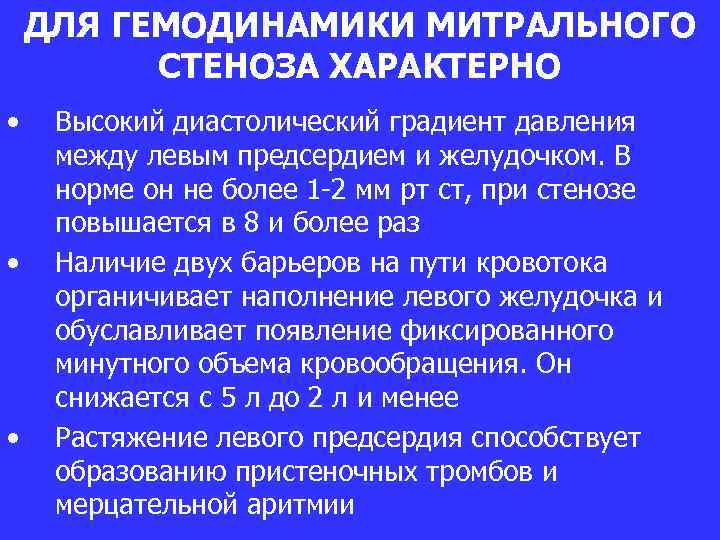 ДЛЯ ГЕМОДИНАМИКИ МИТРАЛЬНОГО СТЕНОЗА ХАРАКТЕРНО

• Высокий диастолический градиент давления между левым предсердием и желудочком. В норме он не более 1-2 мм рт ст, при стенозе повышается в 8 и более раз

• Наличие двух барьеров на пути кровотока органичивает наполнение левого желудочка и обуславливает появление фиксированного минутного объема кровообращения. Он снижается с 5 л до 2 л и менее

• Растяжение левого предсердия способствует образованию пристеночных тромбов и мерцательной аритмии